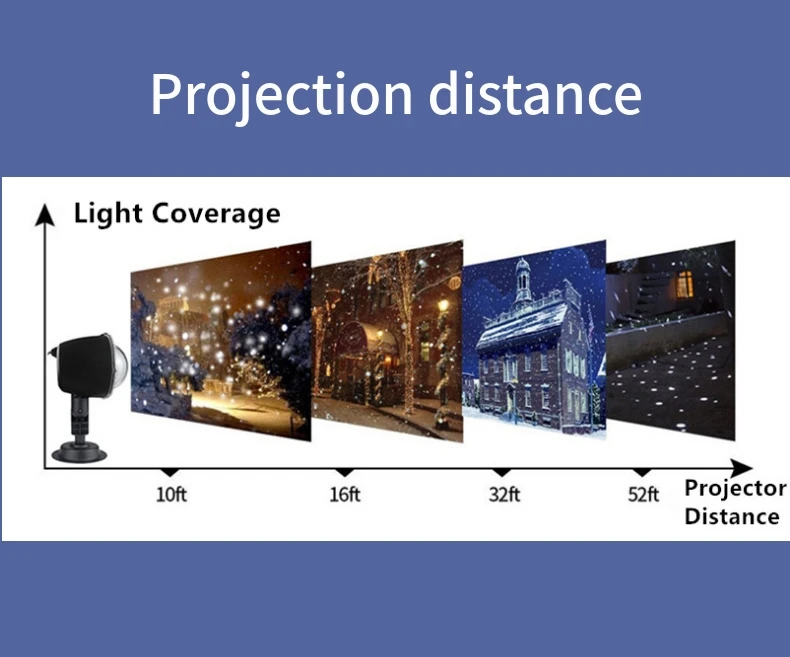 Projection distance

Light Coverage

10ft

16ft

32ft

52ft

Projector Distance